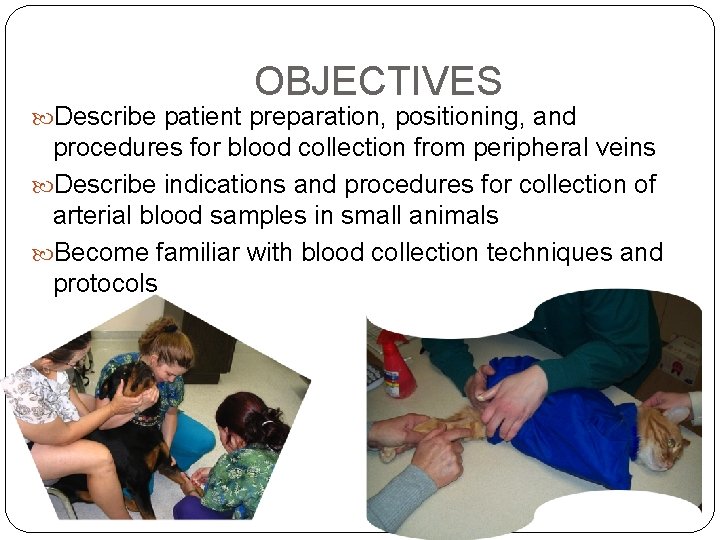 OBJECTIVES

Describe patient preparation, positioning, and procedures for blood collection from peripheral veins

Describe indications and procedures for collection of arterial blood samples in small animals

Become familiar with blood collection techniques and protocols